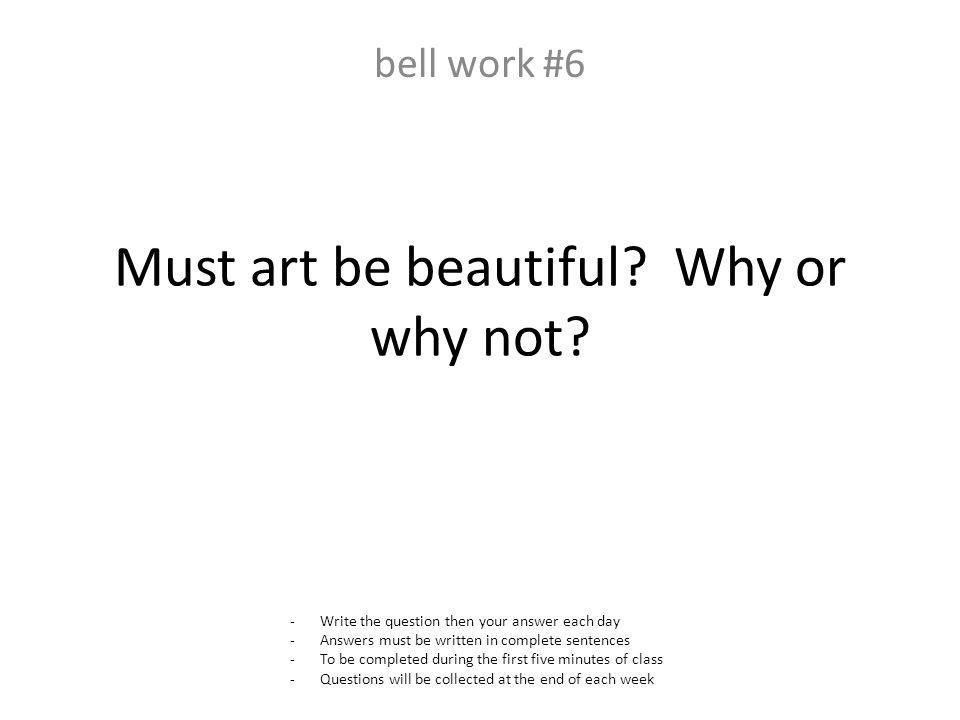 bell work #6

Must art be beautiful?  Why or why not?

- Write the question then your answer each day
- Answers must be written in complete sentences
- To be completed during the first five minutes of class
- Questions will be collected at the end of each week